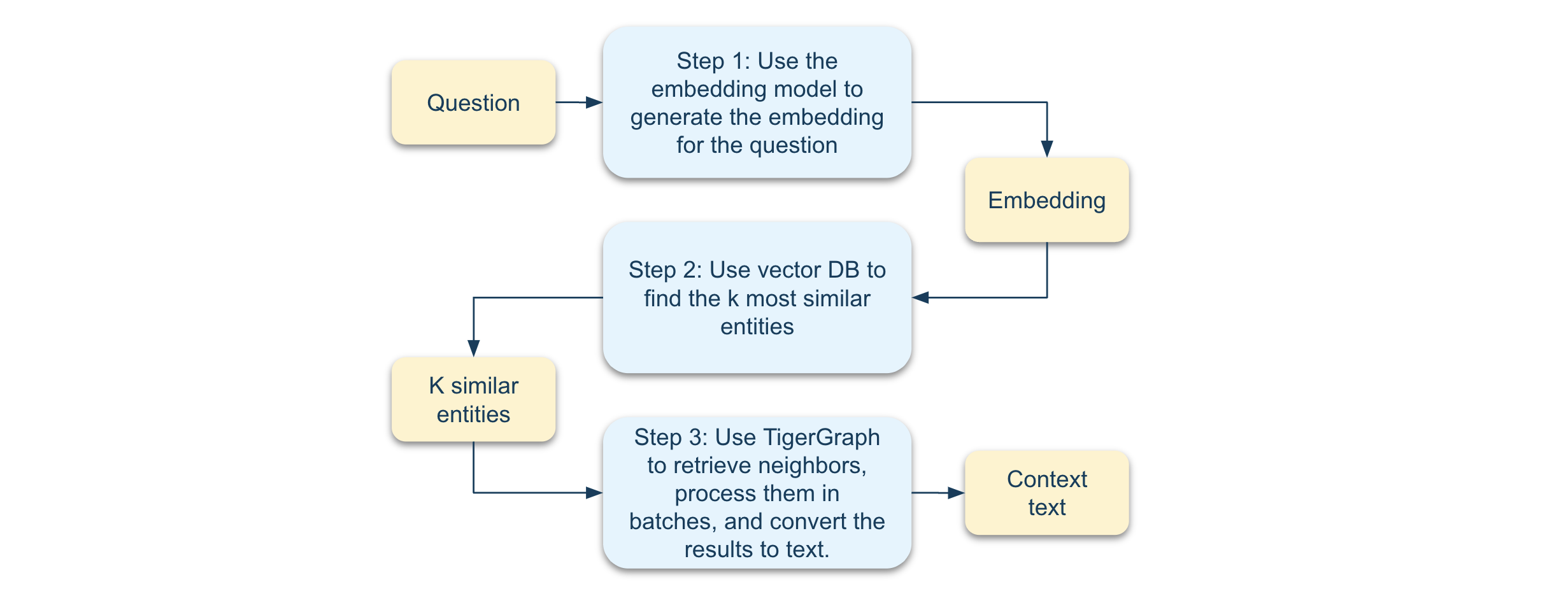 Question

Step 1: Use the embedding model to generate the embedding for the question

Embedding

Step 2: Use vector DB to find the k most similar entities

K similar entities

Step 3: Use TigerGraph to retrieve neighbors, process them in batches, and convert the results to text.

Context text